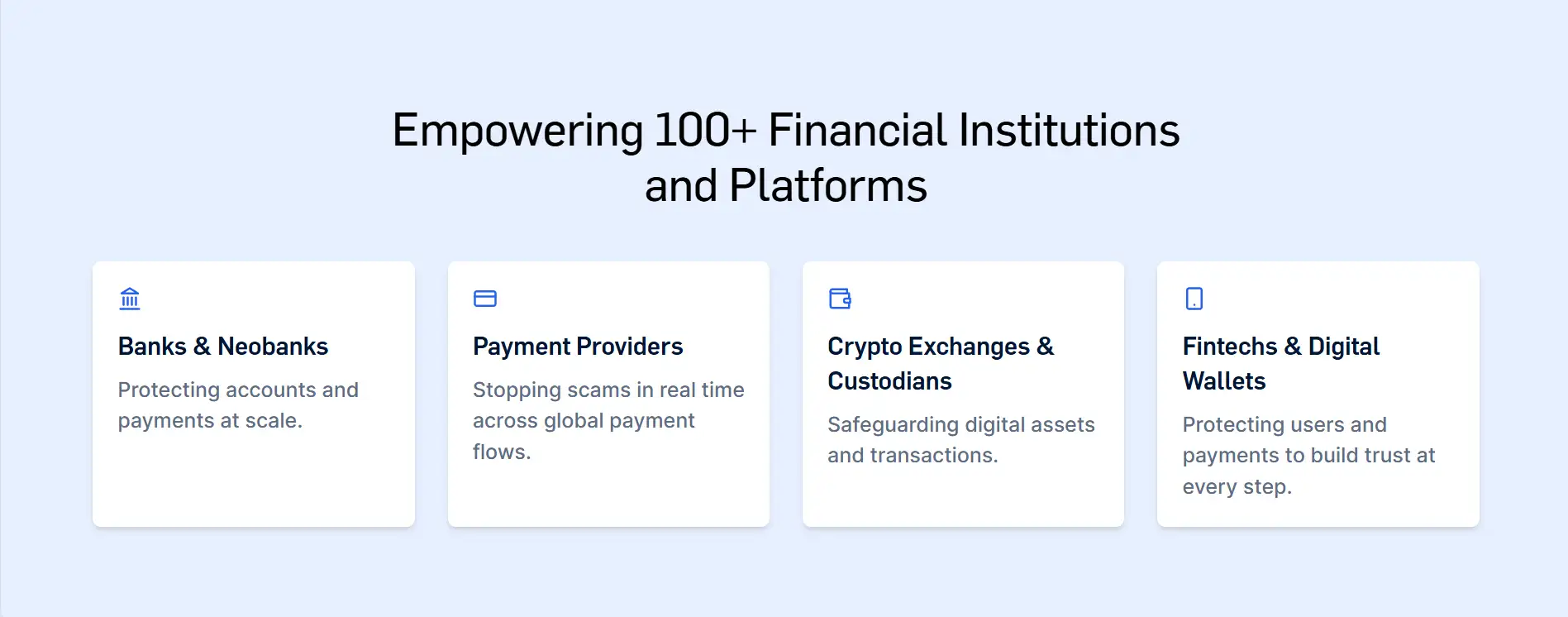 Empowering 100+ Financial Institutions and Platforms

Banks & Neobanks

Protecting accounts and payments at scale.

Payment Providers

Stopping scams in real time across global payment flows.

Crypto Exchanges & Custodians

Safeguarding digital assets and transactions.

Fintechs & Digital Wallets

Protecting users and payments to build trust at every step.